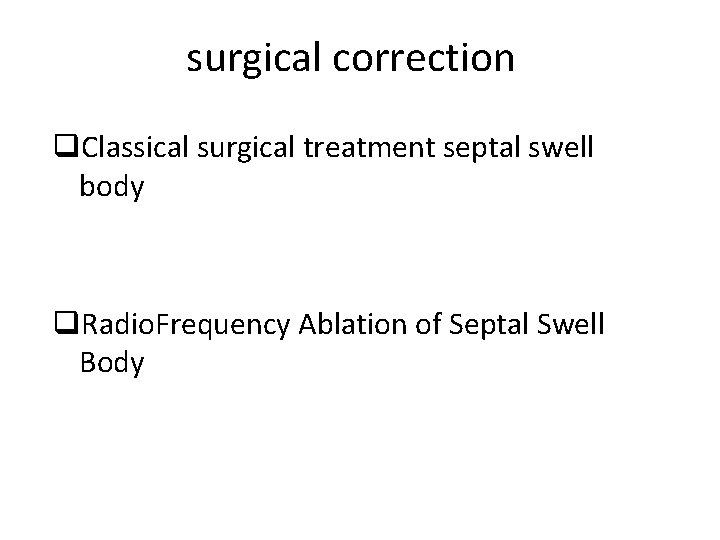 surgical correction

❑Classical surgical treatment septal swell body

❑RadioFrequency Ablation of Septal Swell Body